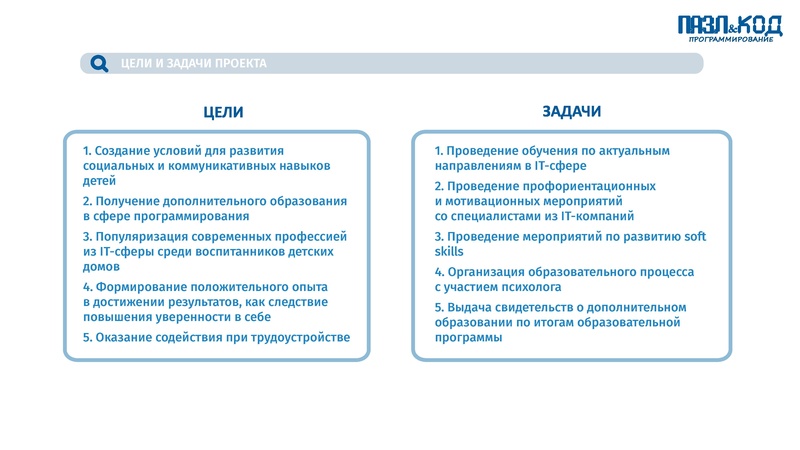 ПАЗЛ&КОД
ПРОГРАММИРОВАНИЕ

ЦЕЛИ И ЗАДАЧИ ПРОЕКТА

ЦЕЛИ

1. Создание условий для развития социальных и коммуникативных навыков детей

2. Получение дополнительного образования в сфере программирования

3. Популяризация современных профессией из IT-сферы среди воспитанников детских домов

4. Формирование положительного опыта в достижении результатов, как следствие повышения уверенности в себе

5. Оказание содействия при трудоустройстве

ЗАДАЧИ

1. Проведение обучения по актуальным направлениям в IT-сфере

2. Проведение профориентационных и мотивационных мероприятий со специалистами из IT-компаний

3. Проведение мероприятий по развитию soft skills

4. Организация образовательного процесса с участием психолога

5. Выдача свидетельств о дополнительном образовании по итогам образовательной программы